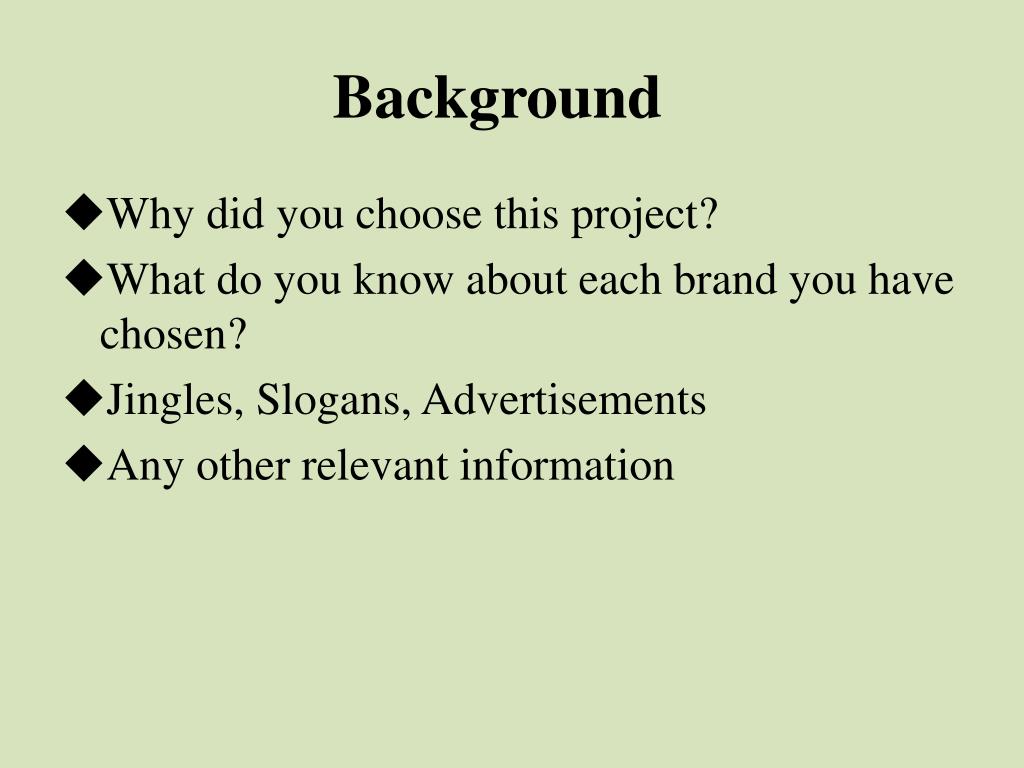 Background

◆Why did you choose this project?

◆What do you know about each brand you have chosen?

◆Jingles, Slogans, Advertisements

◆Any other relevant information